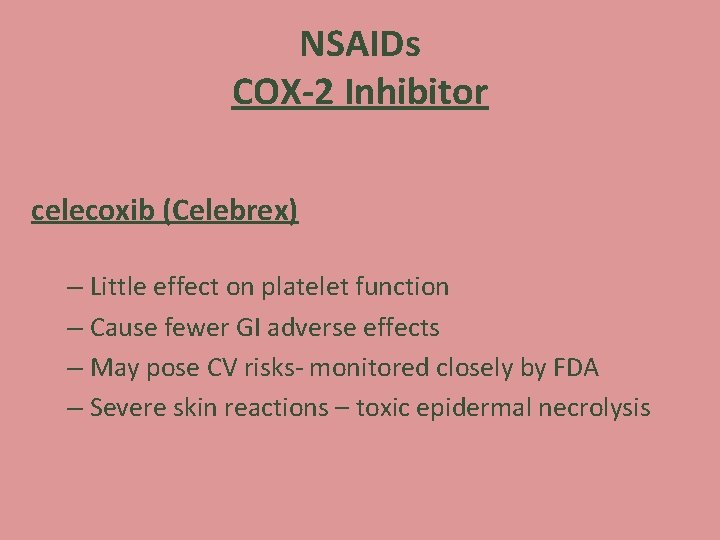 NSAIDs
COX-2 Inhibitor

celecoxib (Celebrex)

– Little effect on platelet function
– Cause fewer GI adverse effects
– May pose CV risks- monitored closely by FDA
– Severe skin reactions – toxic epidermal necrolysis